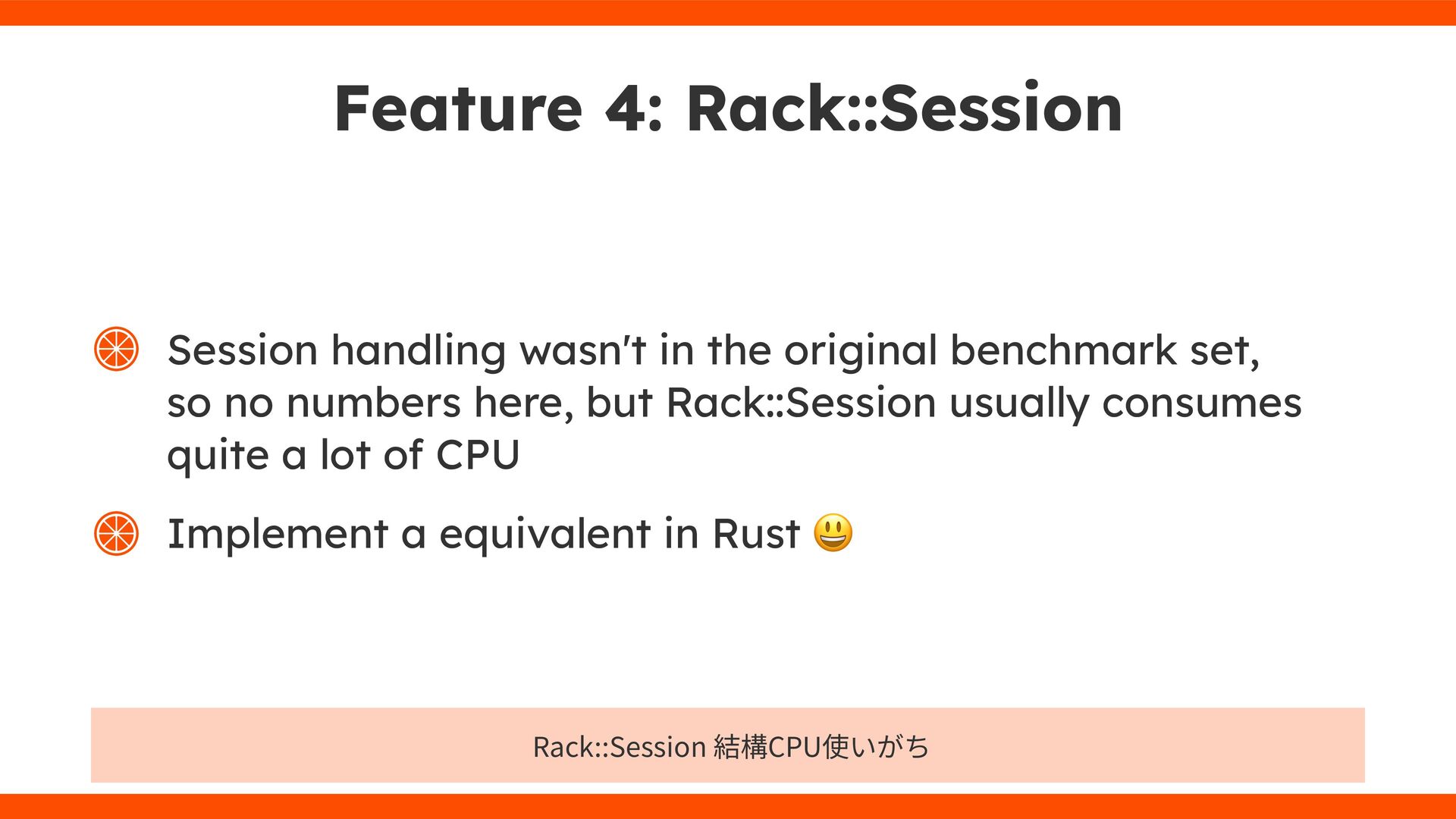 Feature 4: Rack::Session

Session handling wasn't in the original benchmark set, so no numbers here, but Rack::Session usually consumes quite a lot of CPU

Implement a equivalent in Rust 😃

Rack::Session 結構CPU使いがち